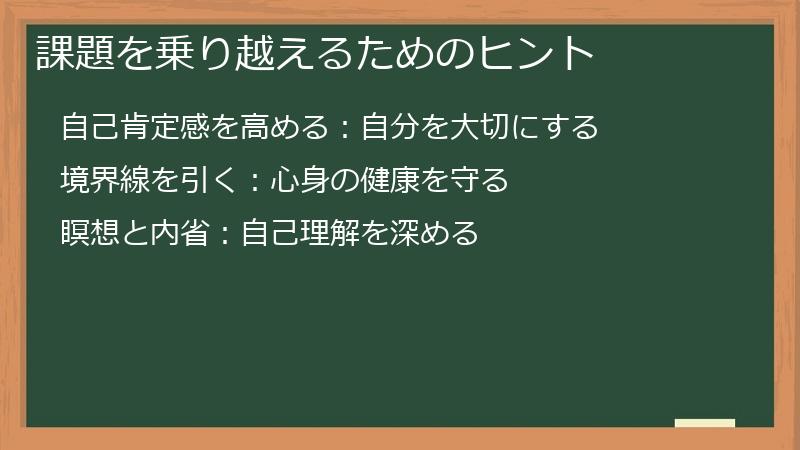 課題を乗り越えるためのヒント

自己肯定感を高める：自分を大切にする

境界線を引く：心身の健康を守る

瞑想と内省：自己理解を深める